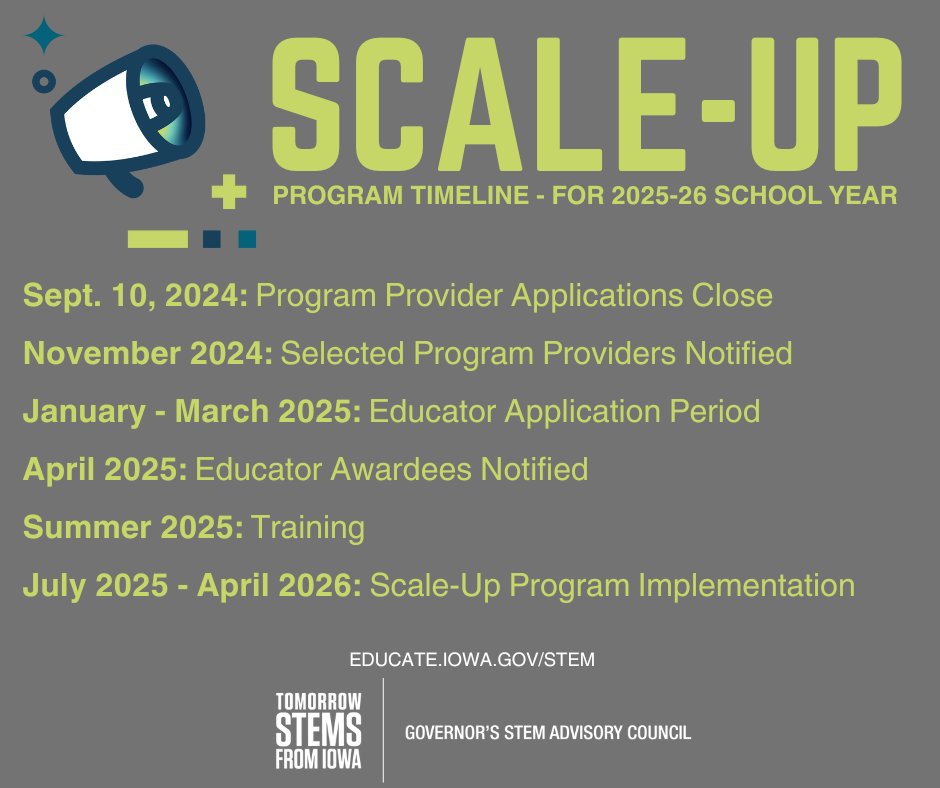 SCALE-UP

PROGRAM TIMELINE - FOR 2025-26 SCHOOL YEAR

Sept. 10, 2024: Program Provider Applications Close

November 2024: Selected Program Providers Notified

January - March 2025: Educator Application Period

April 2025: Educator Awardees Notified

Summer 2025: Training

July 2025 - April 2026: Scale-Up Program Implementation

EDUCATE.IOWA.GOV/STEM

TOMORROW STEMS FROM IOWA

GOVERNOR'S STEM ADVISORY COUNCIL